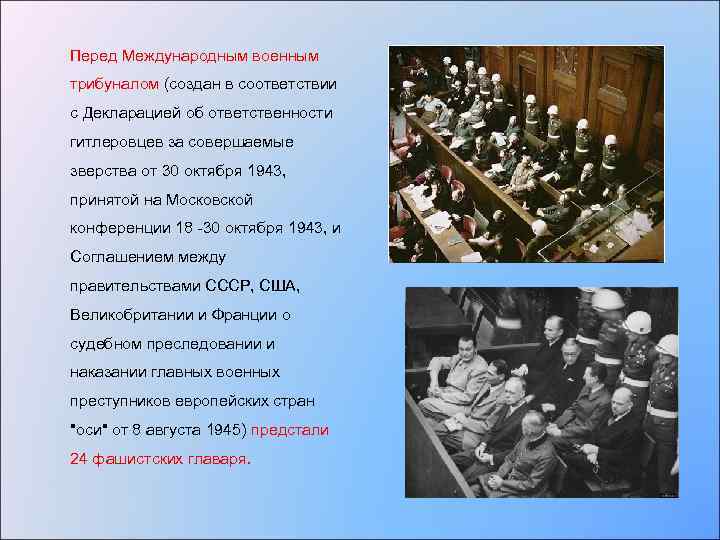 Перед Международным военным трибуналом (создан в соответствии с Декларацией об ответственности гитлеровцев за совершаемые зверства от 30 октября 1943, принятой на Московской конференции 18 -30 октября 1943, и Соглашением между правительствами СССР, США, Великобритании и Франции о судебном преследовании и наказании главных военных преступников европейских стран "оси" от 8 августа 1945) предстали 24 фашистских главаря.